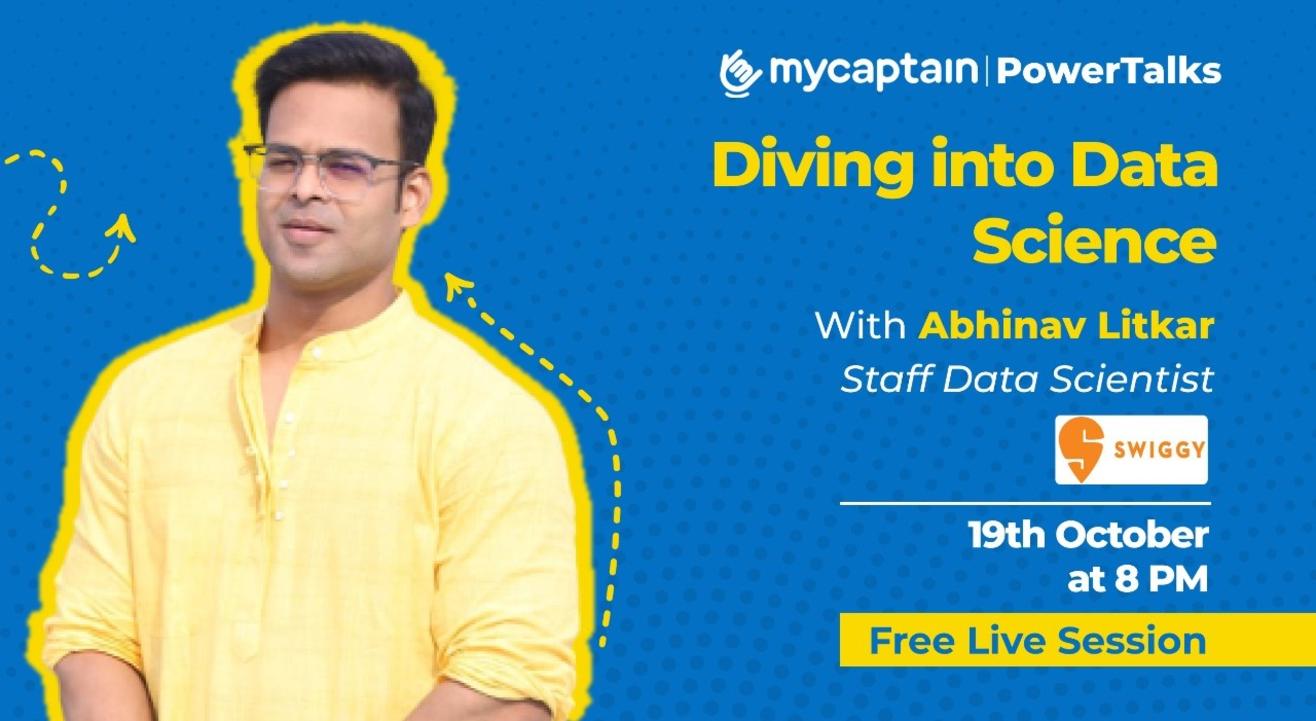 mycaptain | PowerTalks

Diving into Data Science

With Abhinav Litkar
Staff Data Scientist

SWIGGY

19th October at 8 PM

Free Live Session